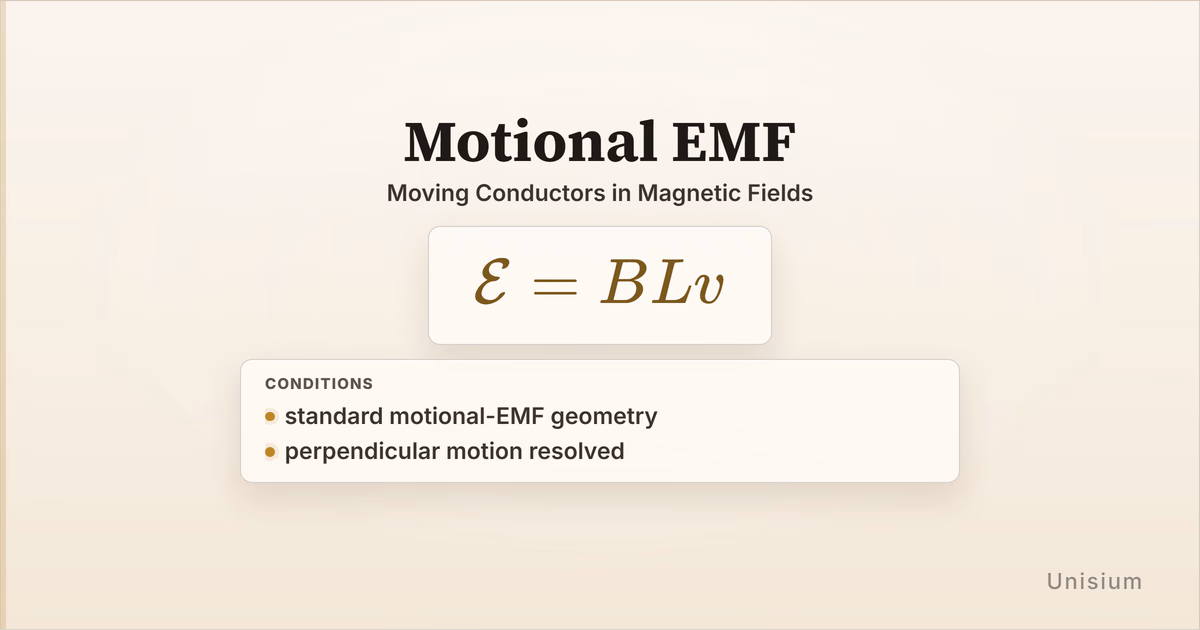 Motional EMF

Moving Conductors in Magnetic Fields

$\mathcal{E} = BLv$

CONDITIONS

• standard motional-EMF geometry
• perpendicular motion resolved

Unisium